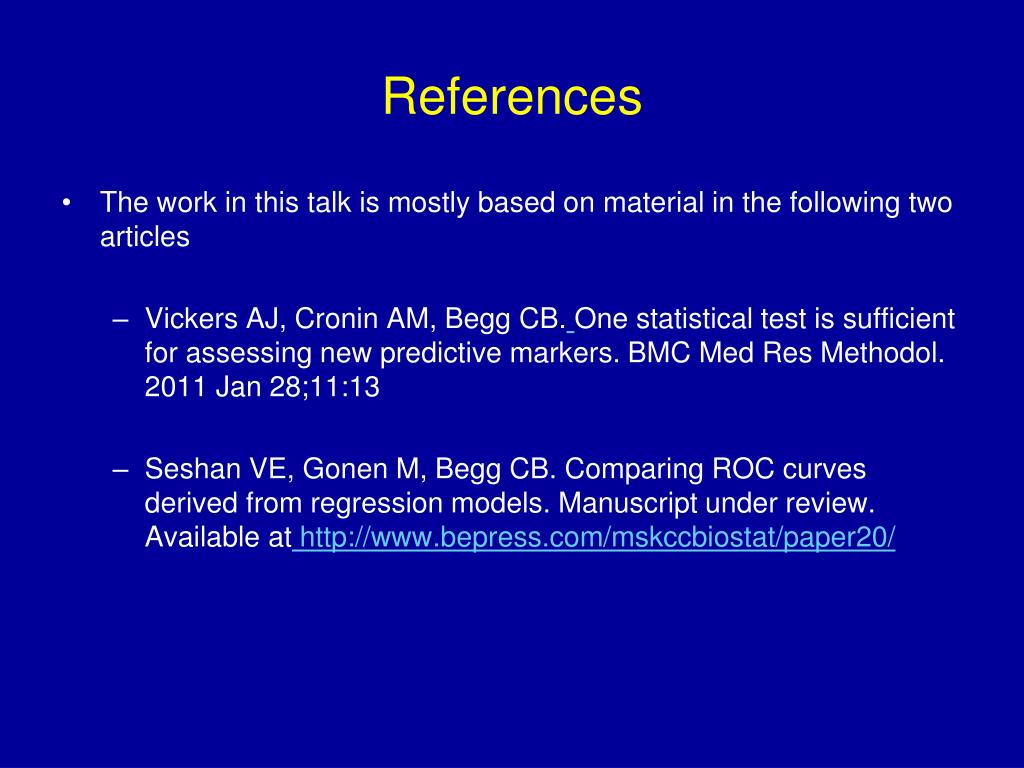 References

• The work in this talk is mostly based on material in the following two articles

– Vickers AJ, Cronin AM, Begg CB. One statistical test is sufficient for assessing new predictive markers. BMC Med Res Methodol. 2011 Jan 28;11:13

– Seshan VE, Gonen M, Begg CB. Comparing ROC curves derived from regression models. Manuscript under review. Available at http://www.bepress.com/mskccbiostat/paper20/